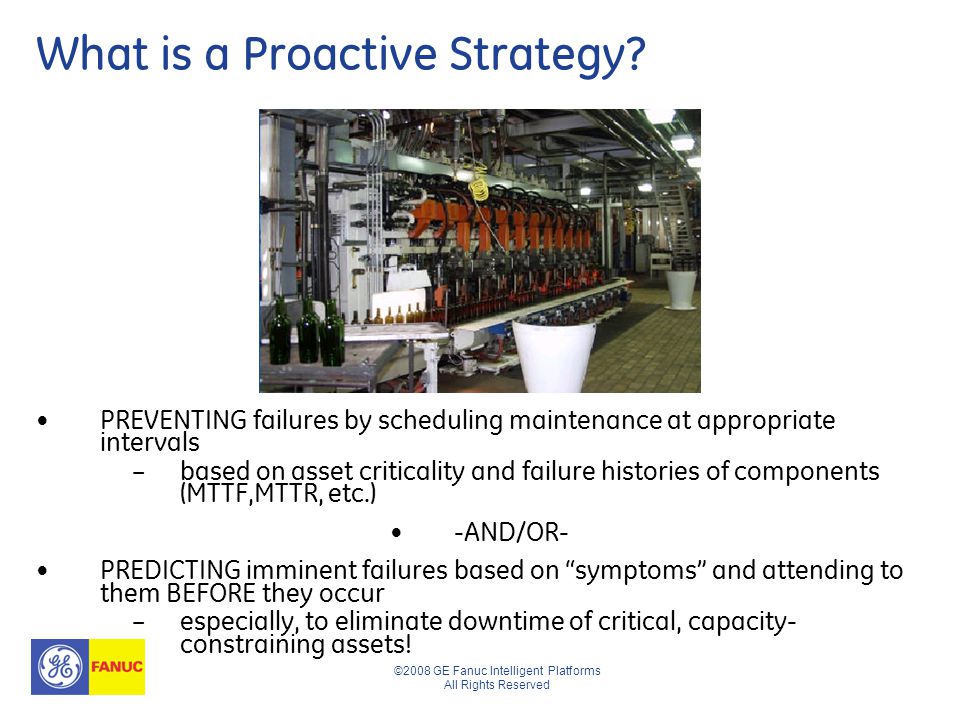 What is a Proactive Strategy?

• PREVENTING failures by scheduling maintenance at appropriate intervals
 – based on asset criticality and failure histories of components (MTTF,MTTR, etc.)

• -AND/OR-

• PREDICTING imminent failures based on “symptoms” and attending to them BEFORE they occur
 – especially, to eliminate downtime of critical, capacity-constraining assets!

GE FANUC

©2008 GE Fanuc Intelligent Platforms
All Rights Reserved